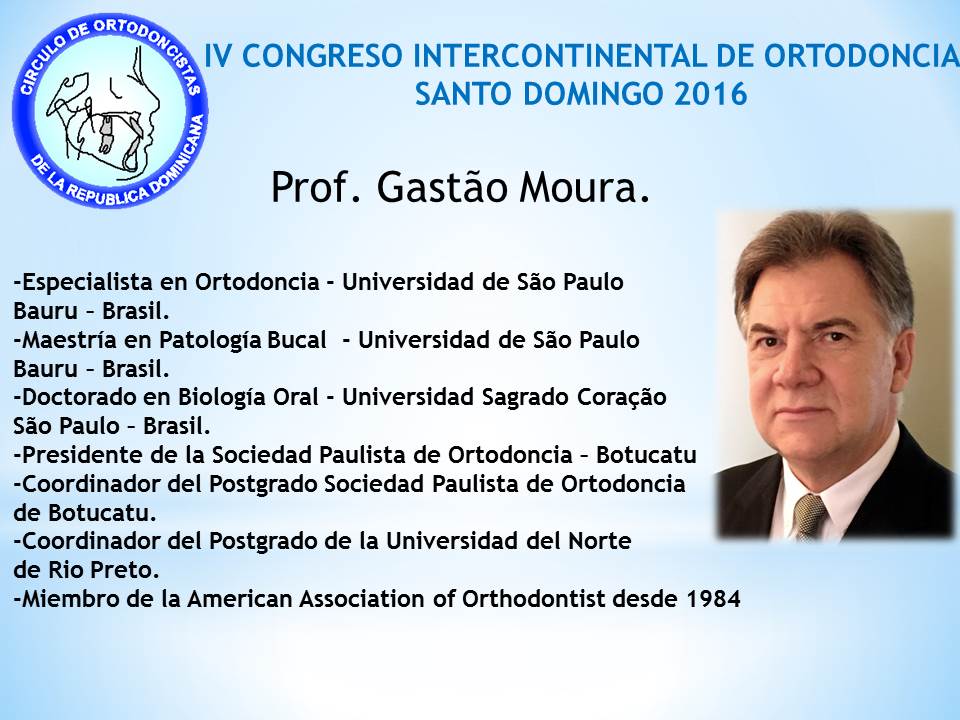 CIRCULO DE ORTODONCISTAS DE LA REPUBLICA DOMINICANA

IV CONGRESO INTERCONTINENTAL DE ORTODONCIA
SANTO DOMINGO 2016

Prof. Gastão Moura.

-Especialista en Ortodoncia - Universidad de São Paulo Bauru – Brasil.
-Maestría en Patología Bucal - Universidad de São Paulo Bauru – Brasil.
-Doctorado en Biología Oral - Universidad Sagrado Coração São Paulo – Brasil.
-Presidente de la Sociedad Paulista de Ortodoncia – Botucatu
-Coordinador del Postgrado Sociedad Paulista de Ortodoncia de Botucatu.
-Coordinador del Postgrado de la Universidad del Norte de Rio Preto.
-Miembro de la American Association of Orthodontist desde 1984